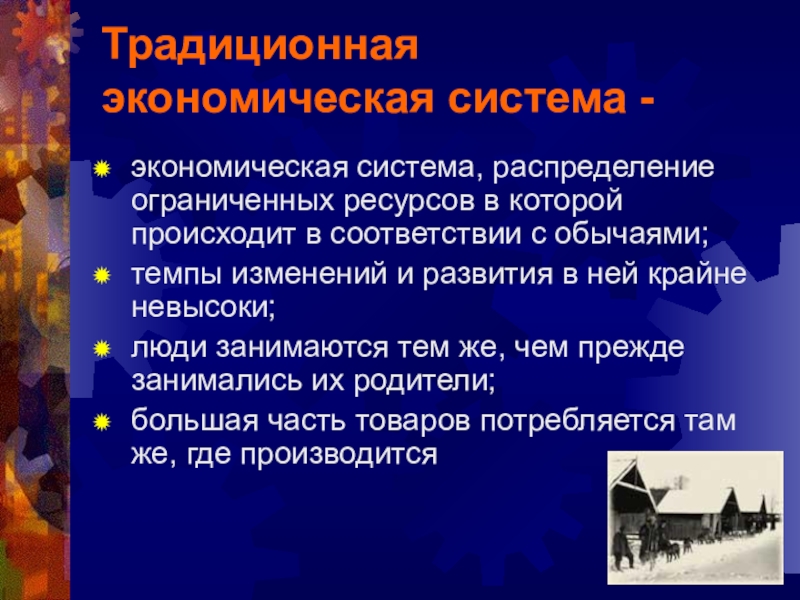 Традиционная экономическая система -

экономическая система, распределение ограниченных ресурсов в которой происходит в соответствии с обычаями;

темпы изменений и развития в ней крайне невысоки;

люди занимаются тем же, чем прежде занимались их родители;

большая часть товаров потребляется там же, где производится